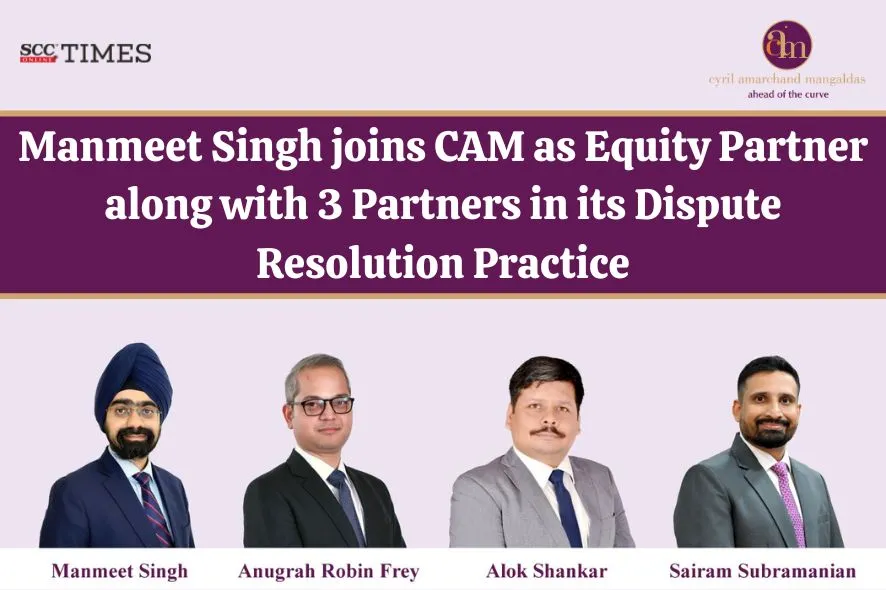 SCC ONLINE TIMES

cam
cyril amarchand mangaldas
ahead of the curve

Manmeet Singh joins CAM as Equity Partner along with 3 Partners in its Dispute Resolution Practice

Manmeet Singh

Anugrah Robin Frey

Alok Shankar

Sairam Subramanian